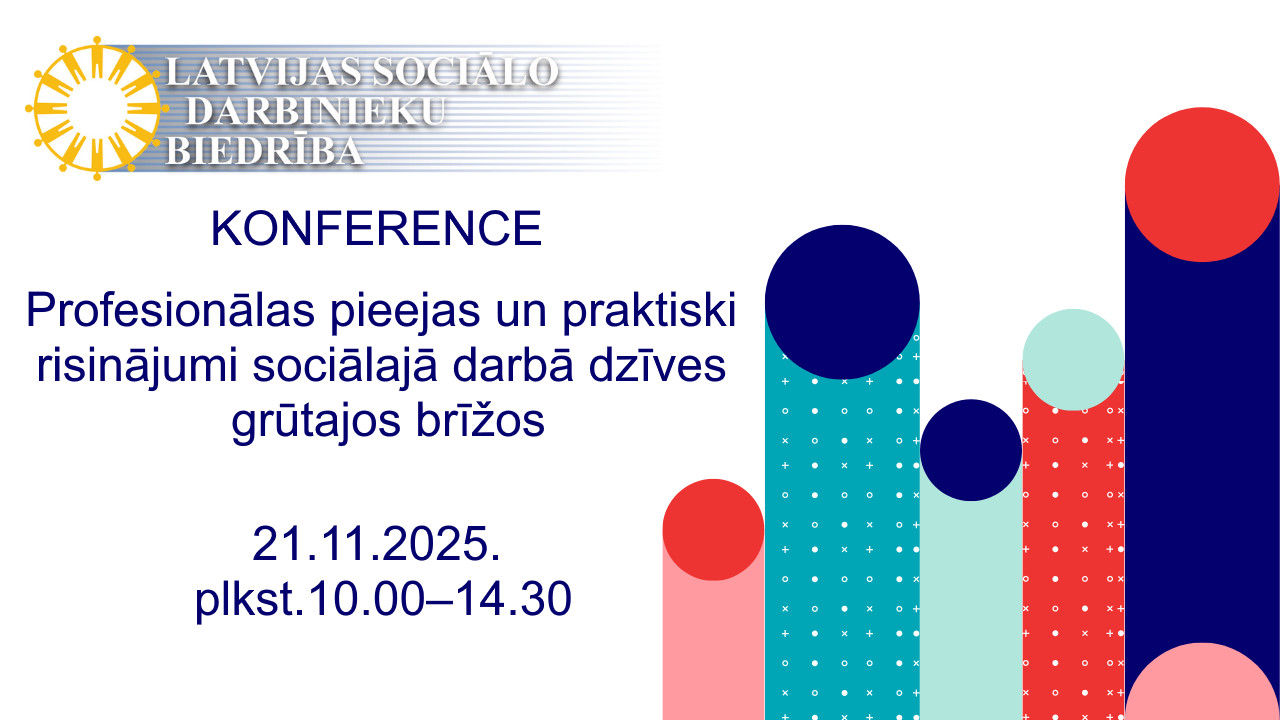 LATVIJAS SOCIĀLO DARBINIEKU BIEDRĪBA

KONFERENCE

Profesionālas pieejas un praktiski risinājumi sociālajā darbā dzīves grūtajos brīžos

21.11.2025.
plkst.10.00–14.30